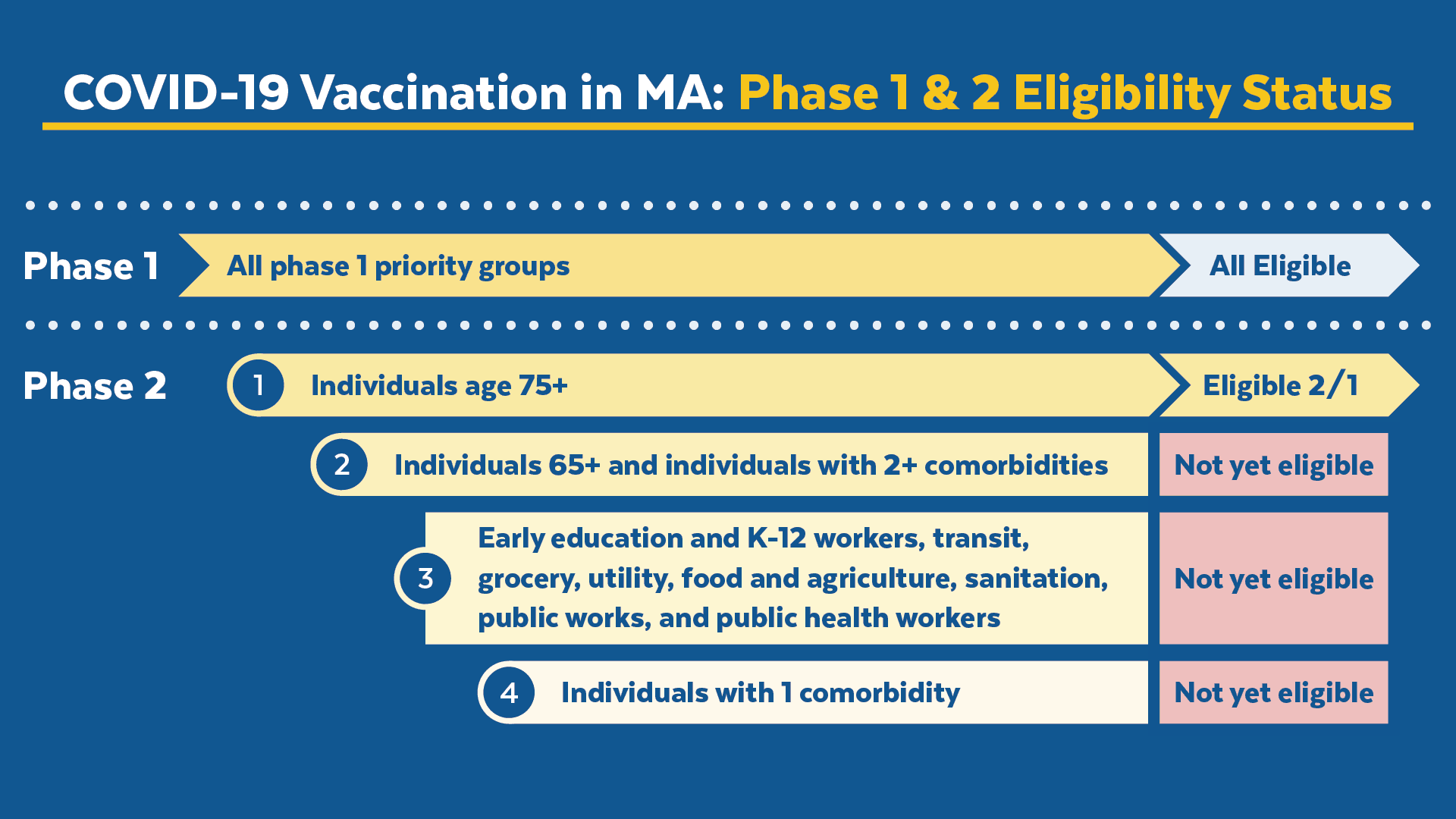 COVID-19 Vaccination in MA: Phase 1 & 2 Eligibility Status

Phase 1

All phase 1 priority groups

All Eligible

Phase 2

1 Individuals age 75+

Eligible 2/1

2 Individuals 65+ and individuals with 2+ comorbidities

Not yet eligible

3 Early education and K-12 workers, transit, grocery, utility, food and agriculture, sanitation, public works, and public health workers

Not yet eligible

4 Individuals with 1 comorbidity

Not yet eligible